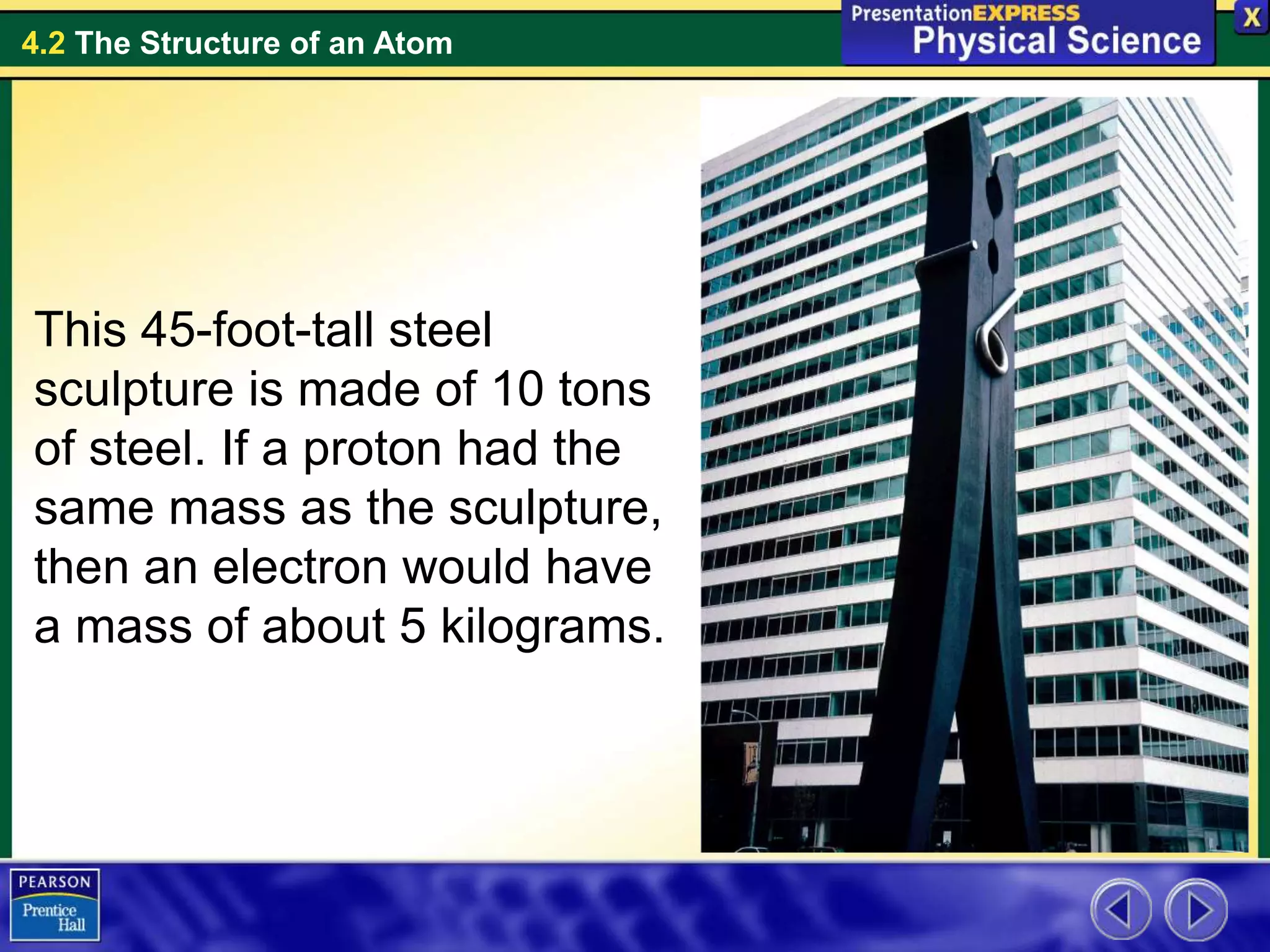 4.2 The Structure of an Atom

PresentationEXPRESS
Physical Science

X

This 45-foot-tall steel sculpture is made of 10 tons of steel. If a proton had the same mass as the sculpture, then an electron would have a mass of about 5 kilograms.

PEARSON
Prentice Hall